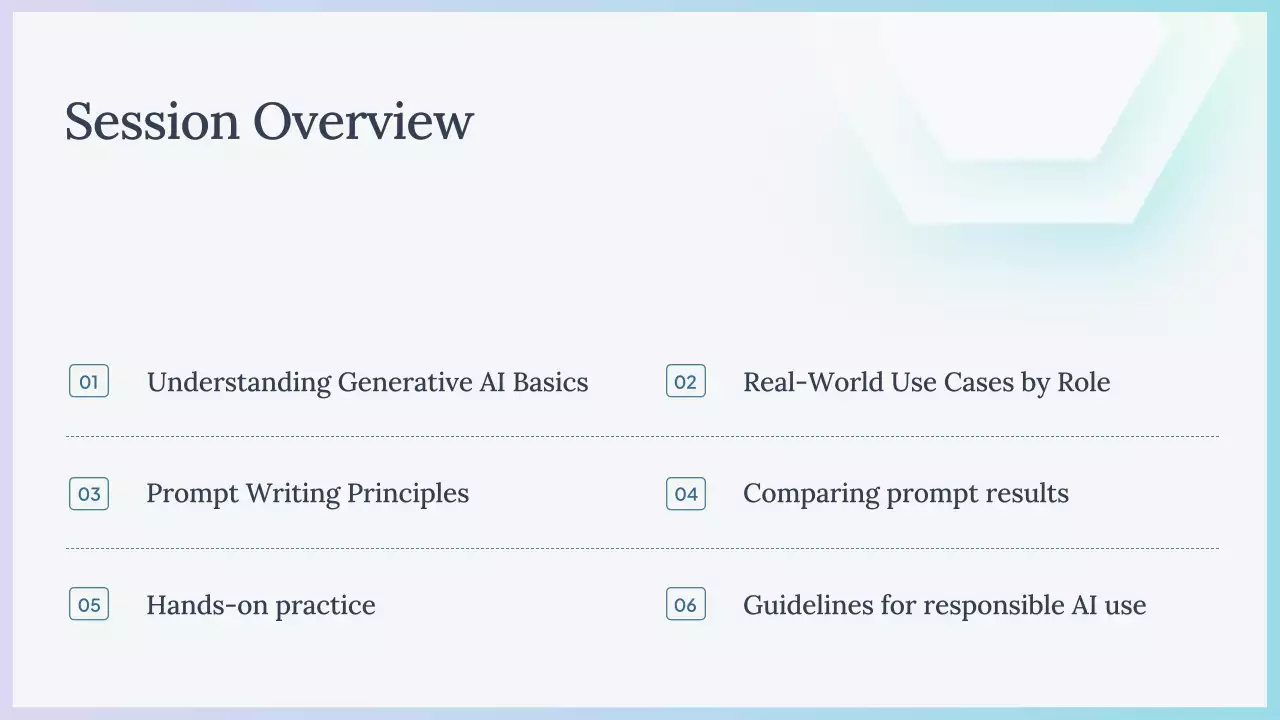 Session Overview

01 Understanding Generative AI Basics

02 Real-World Use Cases by Role

03 Prompt Writing Principles

04 Comparing prompt results

05 Hands-on practice

06 Guidelines for responsible AI use